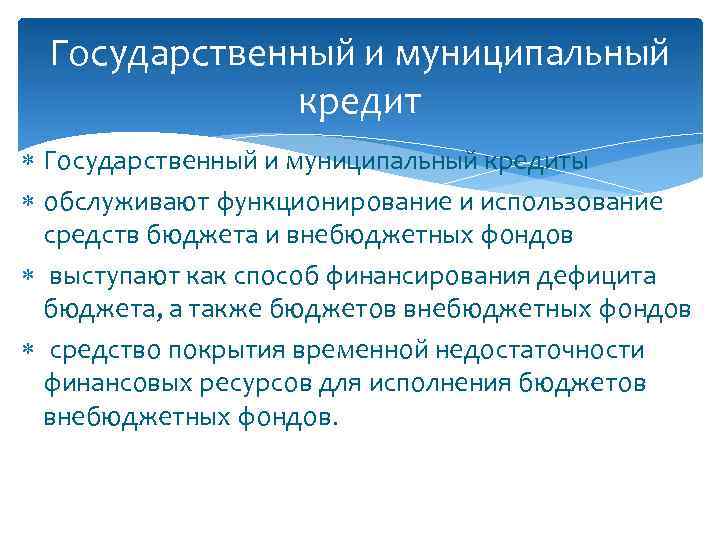 Государственный и муниципальный кредит

∗ Государственный и муниципальный кредиты

∗ обслуживают функционирование и использование средств бюджета и внебюджетных фондов

∗ выступают как способ финансирования дефицита бюджета, а также бюджетов внебюджетных фондов

∗ средство покрытия временной недостаточности финансовых ресурсов для исполнения бюджетов внебюджетных фондов.